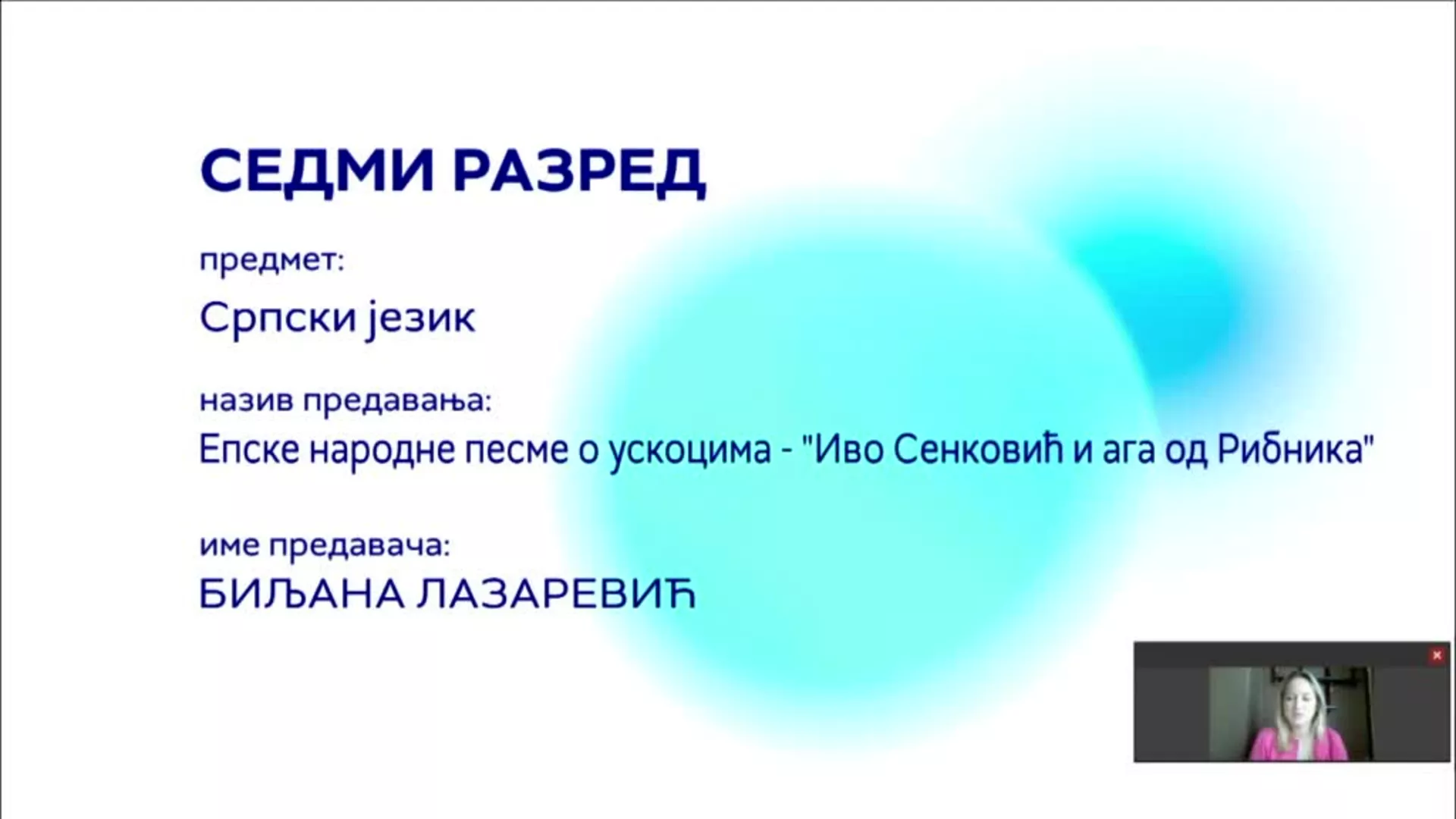 СЕДМИ РАЗРЕД

предмет:

Српски језик

назив предавања:

Епске народне песме о ускоцима - "Иво Сенковић и ага од Рибника"

име предавача:

БИЉАНА ЛАЗАРЕВИЋ